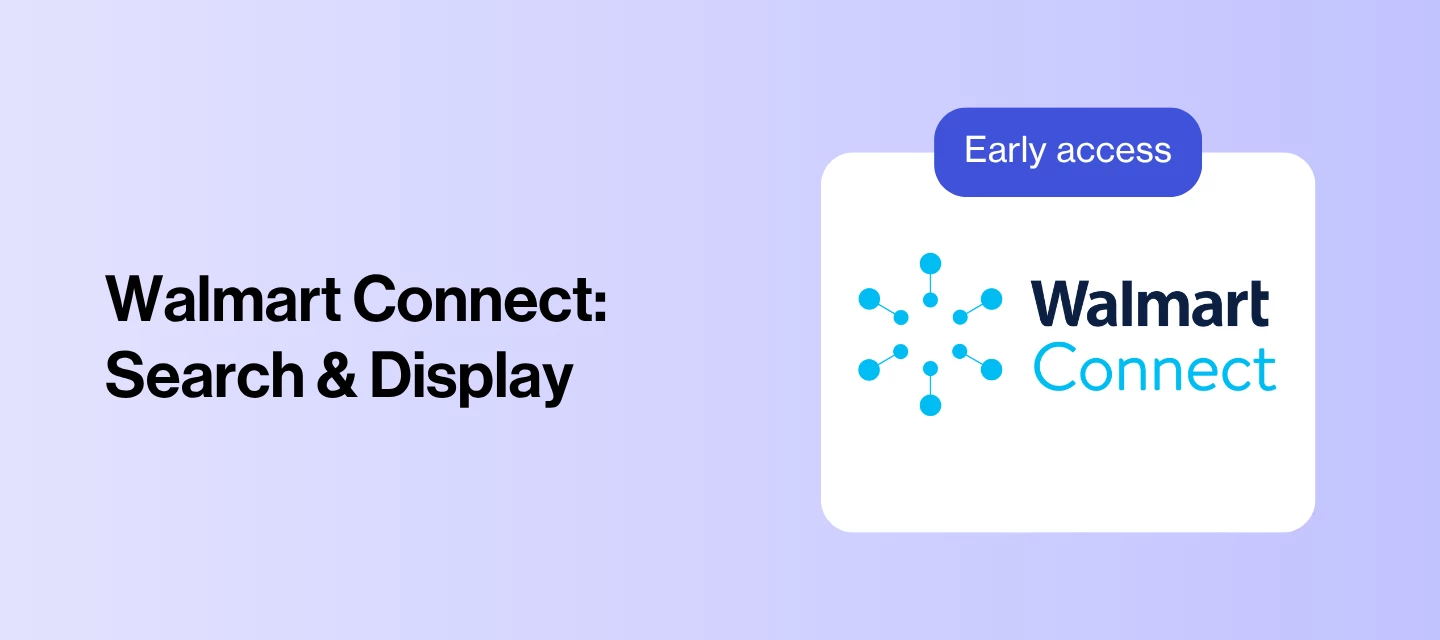 Walmart Connect:
Search & Display

Early access

Walmart
Connect